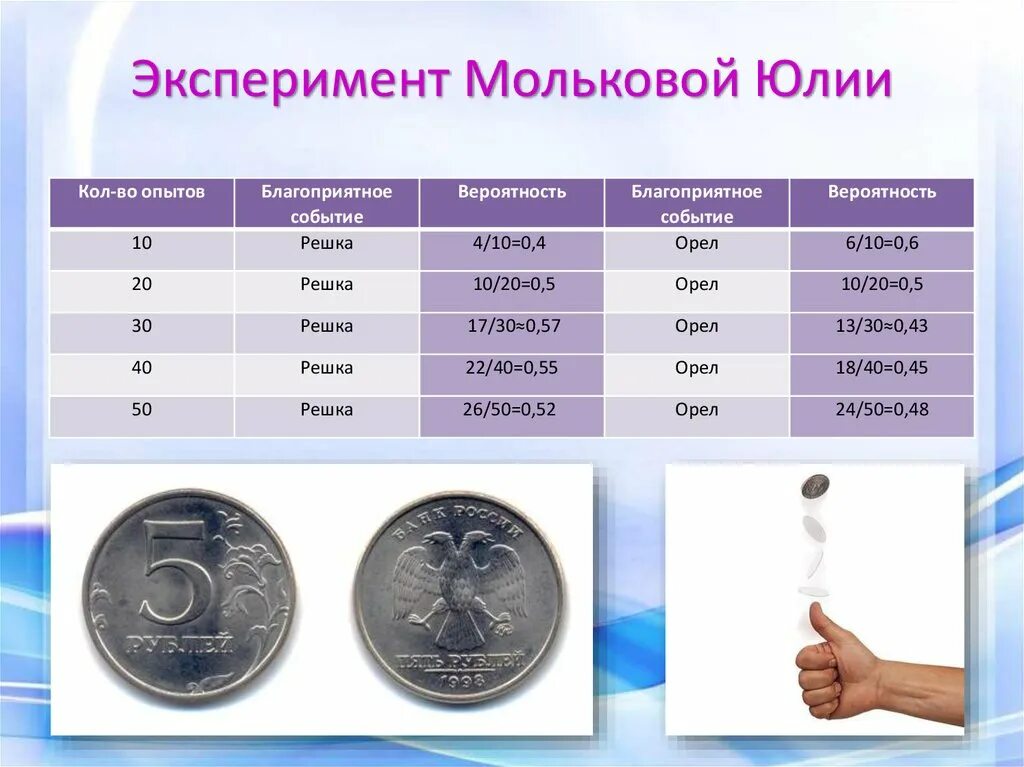 Эксперимент Мольковой Юлии

| Кол-во опытов | Благоприятное событие | Вероятность | Благоприятное событие | Вероятность |
|---|---|---|---|---|
| 10 | Решка | 4/10=0,4 | Орел | 6/10=0,6 |
| 20 | Решка | 10/20=0,5 | Орел | 10/20=0,5 |
| 30 | Решка | 17/30≈0,57 | Орел | 13/30≈0,43 |
| 40 | Решка | 22/40=0,55 | Орел | 18/40=0,45 |
| 50 | Решка | 26/50=0,52 | Орел | 24/50=0,48 |

5 РУБЛЕЙ

БАНК РОССИИ
ПЯТЬ РУБЛЕЙ
1998